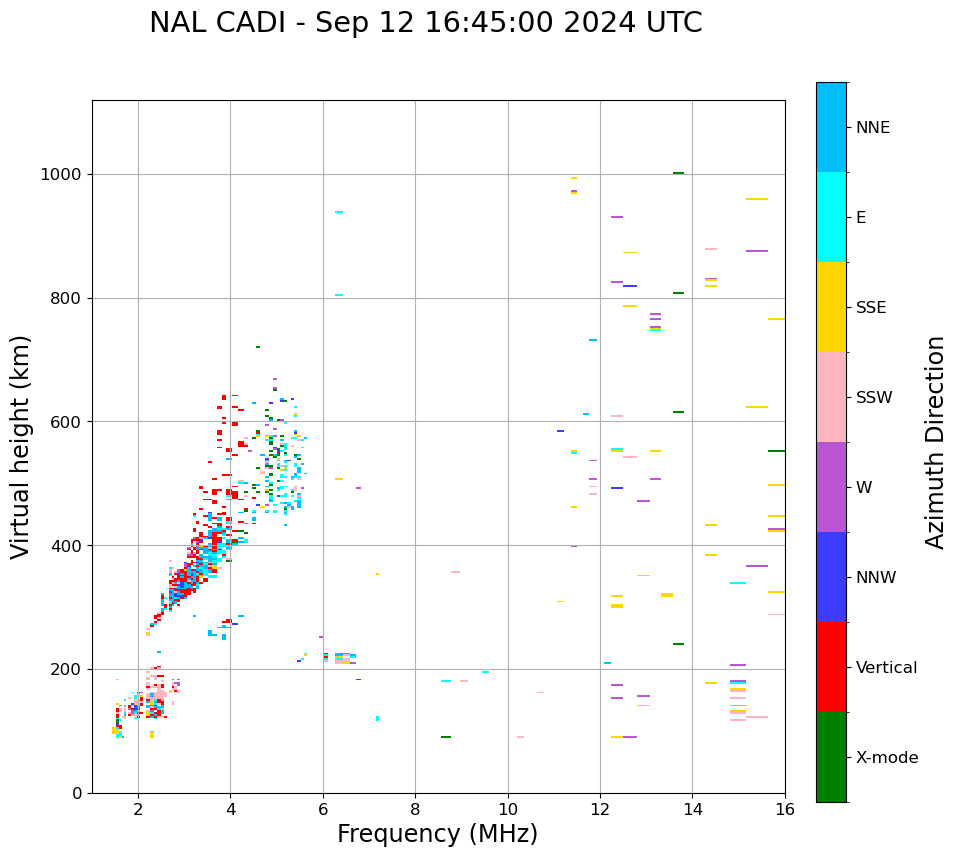 NAL CADI - Sep 12 16:45:00 2024 UTC

Virtual height (km)

1000
800
600
400
200
0

2
4
6
8
10
12
14
16

Frequency (MHz)

NNE
E
SSE
SSW
W
NNW
Vertical
X-mode

Azimuth Direction